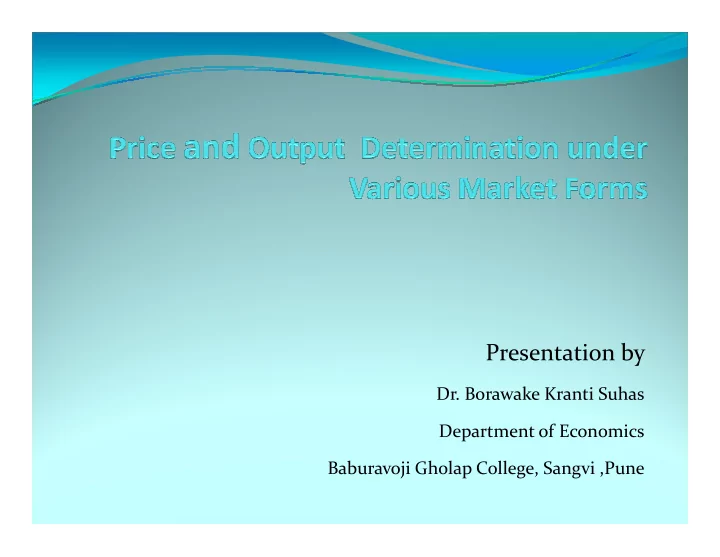 Price and Output  Determination under Various Market Forms

Presentation by

Dr. Borawake Kranti Suhas

Department of Economics

Baburavoji Gholap College, Sangvi ,Pune